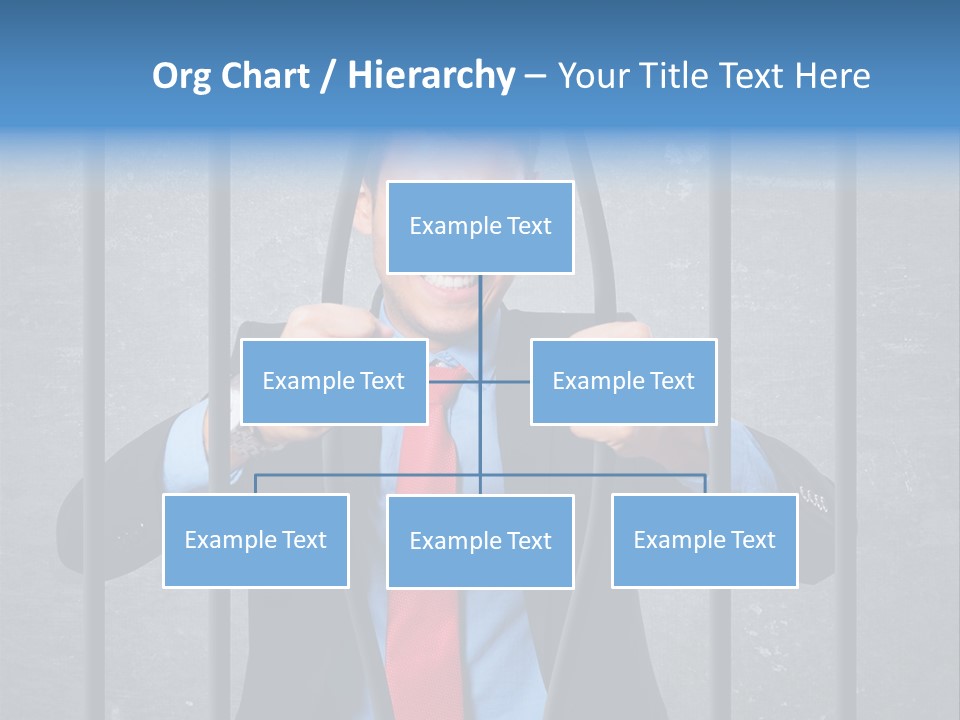 Org Chart / Hierarchy – Your Title Text Here

Example Text

Example Text

Example Text

Example Text

Example Text

Example Text